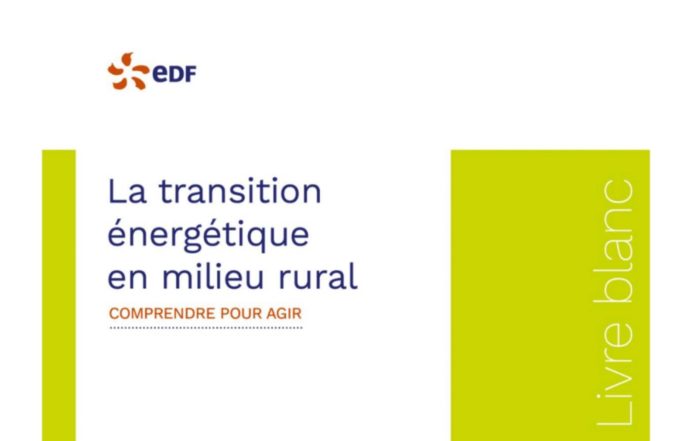 eDF

La transition énergétique en milieu rural

COMPRENDRE POUR AGIR

Livre blanc